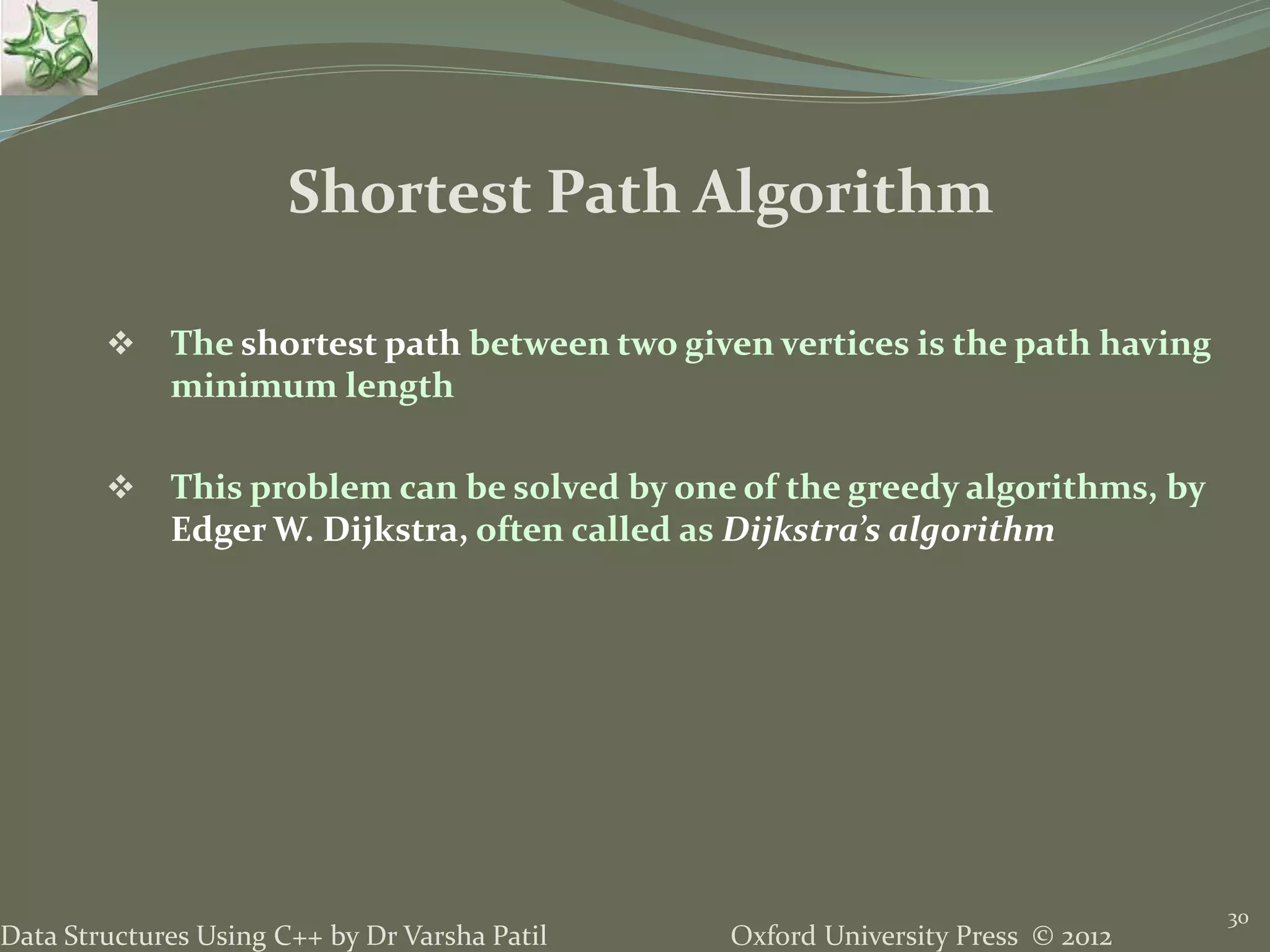 Shortest Path Algorithm

❖ The shortest path between two given vertices is the path having minimum length

❖ This problem can be solved by one of the greedy algorithms, by Edger W. Dijkstra, often called as Dijkstra's algorithm

Data Structures Using C++ by Dr Varsha Patil

Oxford University Press © 2012

30